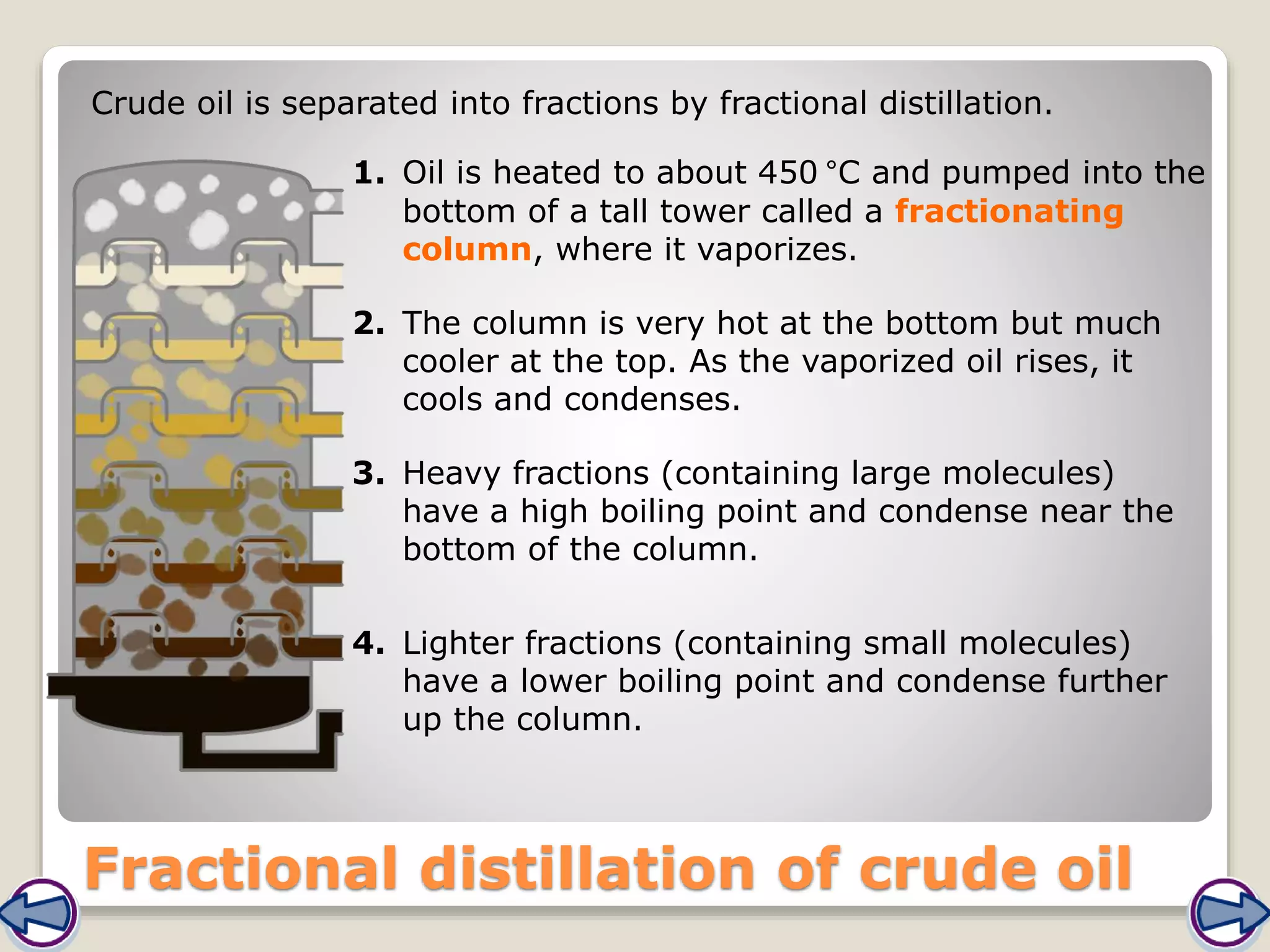 Crude oil is separated into fractions by fractional distillation.

1. Oil is heated to about 450 °C and pumped into the bottom of a tall tower called a fractionating column, where it vaporizes.

2. The column is very hot at the bottom but much cooler at the top. As the vaporized oil rises, it cools and condenses.

3. Heavy fractions (containing large molecules) have a high boiling point and condense near the bottom of the column.

4. Lighter fractions (containing small molecules) have a lower boiling point and condense further up the column.

Fractional distillation of crude oil